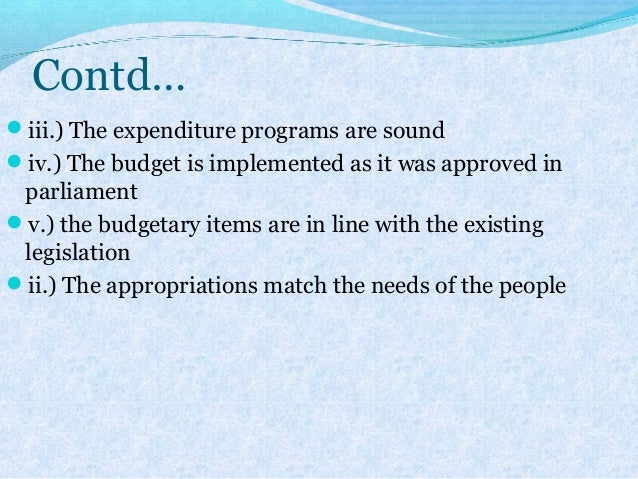 Contd...

iii.) The expenditure programs are sound

iv.) The budget is implemented as it was approved in parliament

v.) the budgetary items are in line with the existing legislation

ii.) The appropriations match the needs of the people